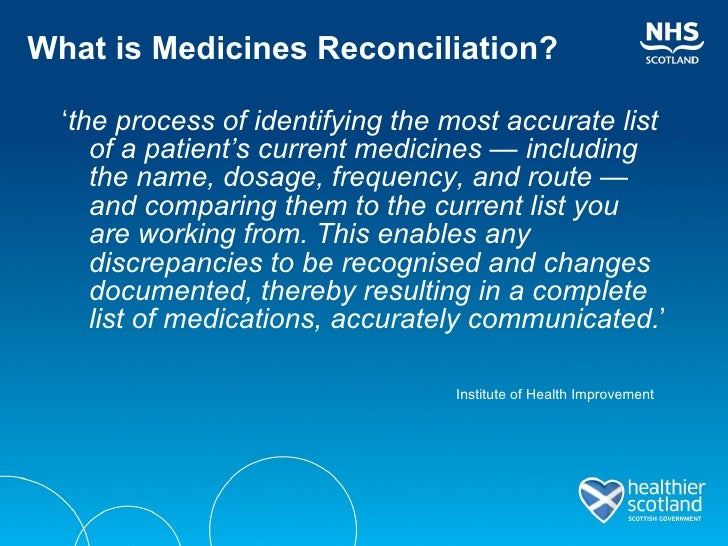 What is Medicines Reconciliation?

NHS SCOTLAND

‘the process of identifying the most accurate list of a patient’s current medicines — including the name, dosage, frequency, and route — and comparing them to the current list you are working from. This enables any discrepancies to be recognised and changes documented, thereby resulting in a complete list of medications, accurately communicated.’

Institute of Health Improvement

healthier scotland
SCOTTISH GOVERNMENT